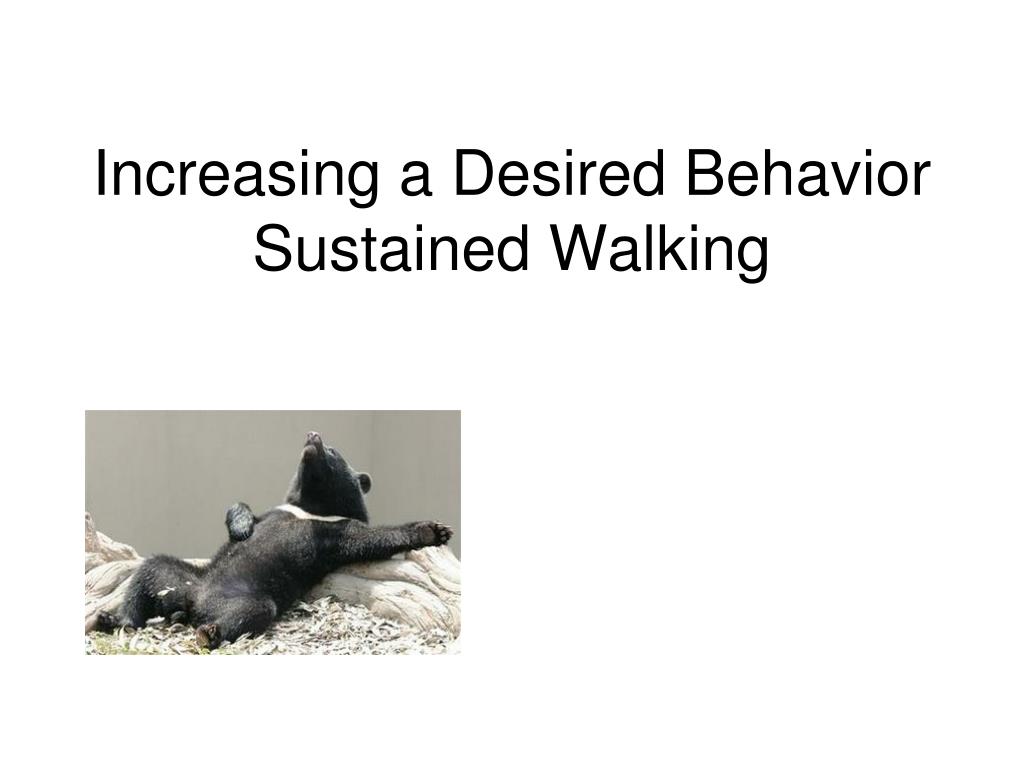 Increasing a Desired Behavior
Sustained Walking